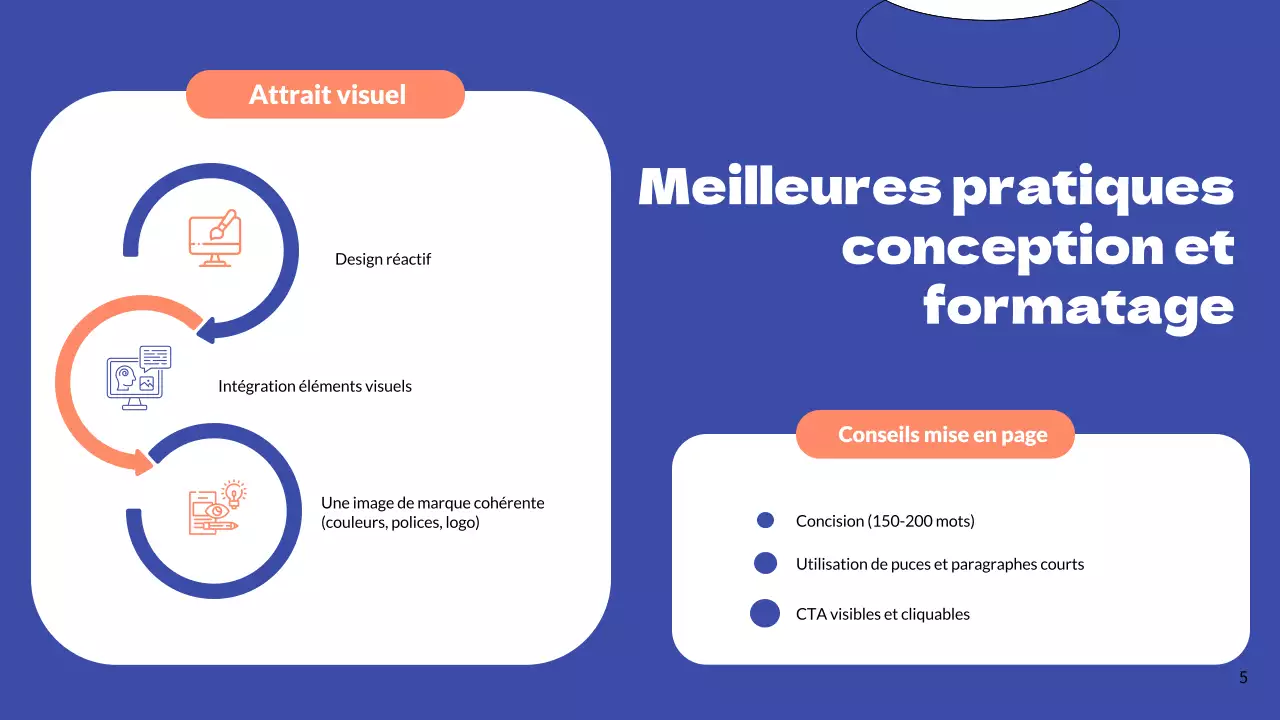 Attrait visuel

Design réactif

Intégration éléments visuels

Une image de marque cohérente (couleurs, polices, logo)

Meilleures pratiques conception et formatage

Conseils mise en page

Concision (150-200 mots)

Utilisation de puces et paragraphes courts

CTA visibles et cliquables

5